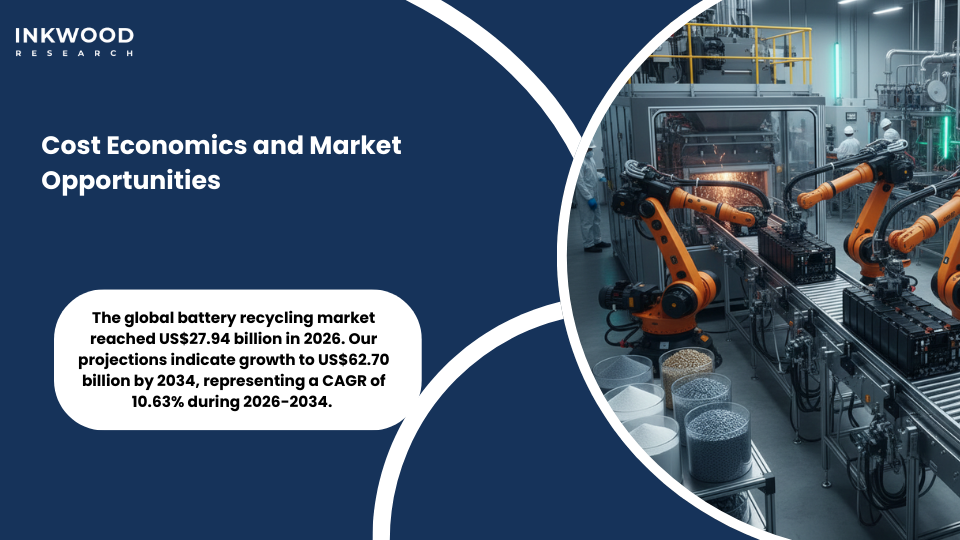 INKWOOD
RESEARCH

Cost Economics and Market Opportunities

The global battery recycling market reached US$27.94 billion in 2026. Our projections indicate growth to US$62.70 billion by 2034, representing a CAGR of 10.63% during 2026-2034.